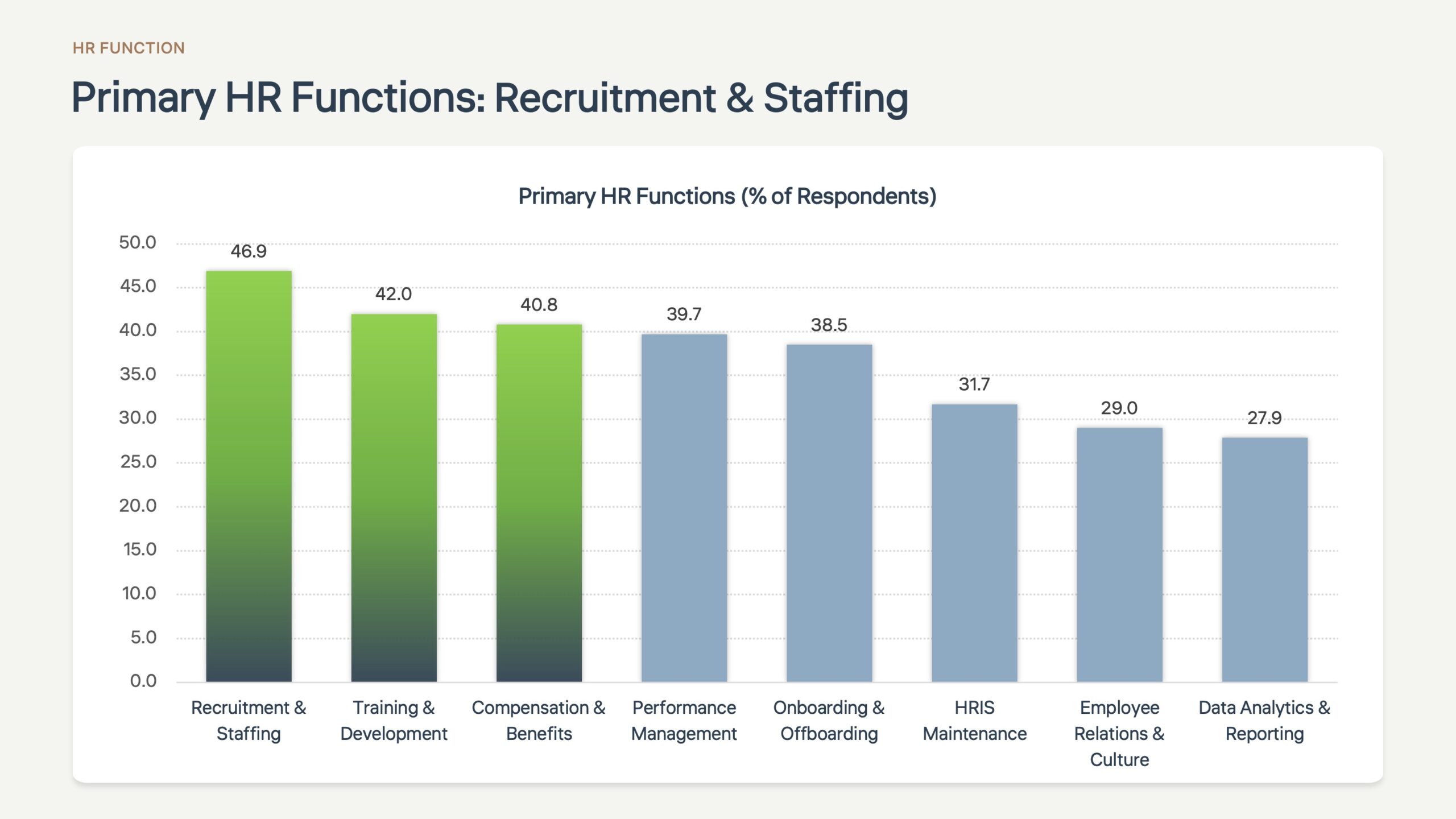 HR FUNCTION

Primary HR Functions: Recruitment & Staffing

Primary HR Functions (% of Respondents)

50.0
45.0
40.0
35.0
30.0
25.0
20.0
15.0
10.0
5.0
0.0

46.9
42.0
40.8
39.7
38.5
31.7
29.0
27.9

Recruitment & Staffing
Training & Development
Compensation & Benefits
Performance Management
Onboarding & Offboarding
HRIS Maintenance
Employee Relations & Culture
Data Analytics & Reporting